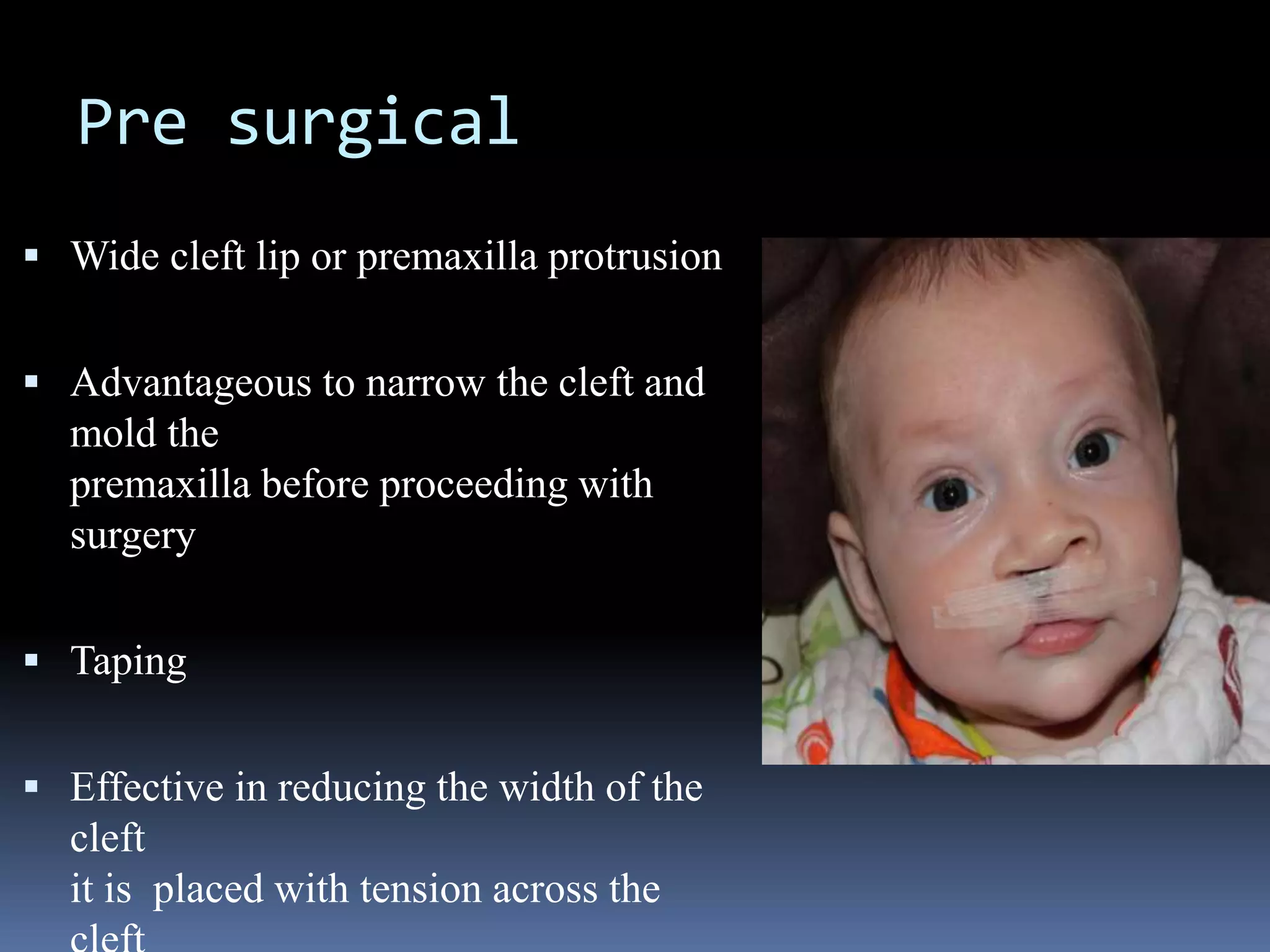 Pre surgical

▪ Wide cleft lip or premaxilla protrusion

▪ Advantageous to narrow the cleft and mold the premaxilla before proceeding with surgery

▪ Taping

▪ Effective in reducing the width of the cleft it is placed with tension across the cleft